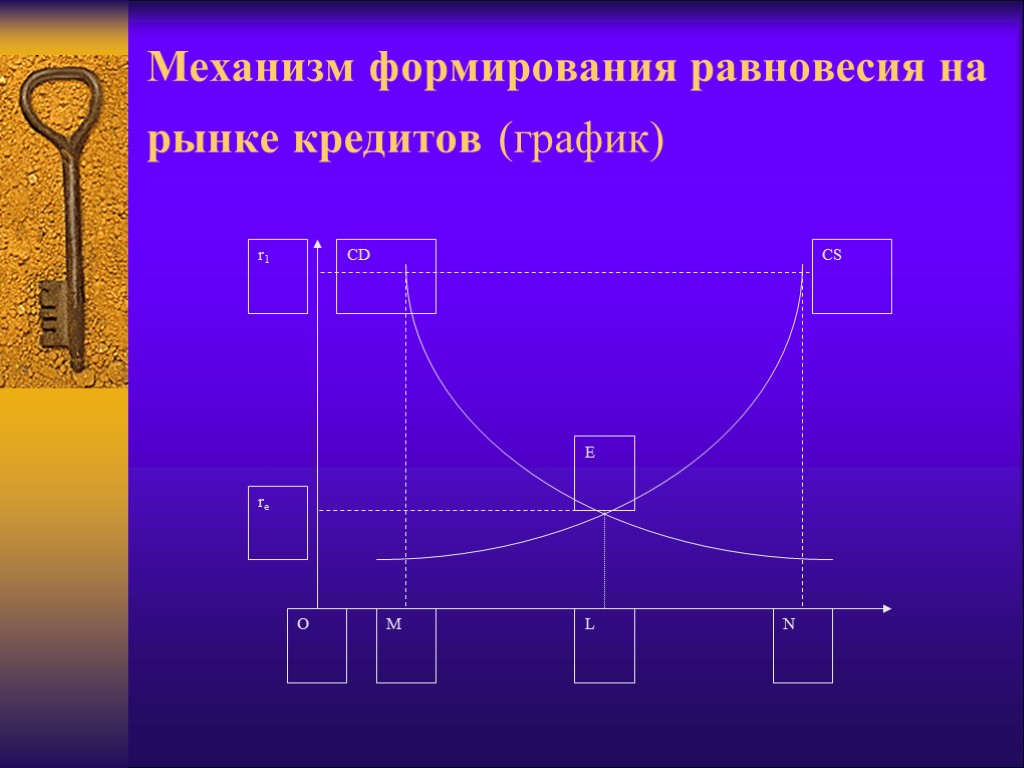 Механизм формирования равновесия на рынке кредитов (график)

$r_1$

CD

CS

E

$r_e$

O

M

L

N